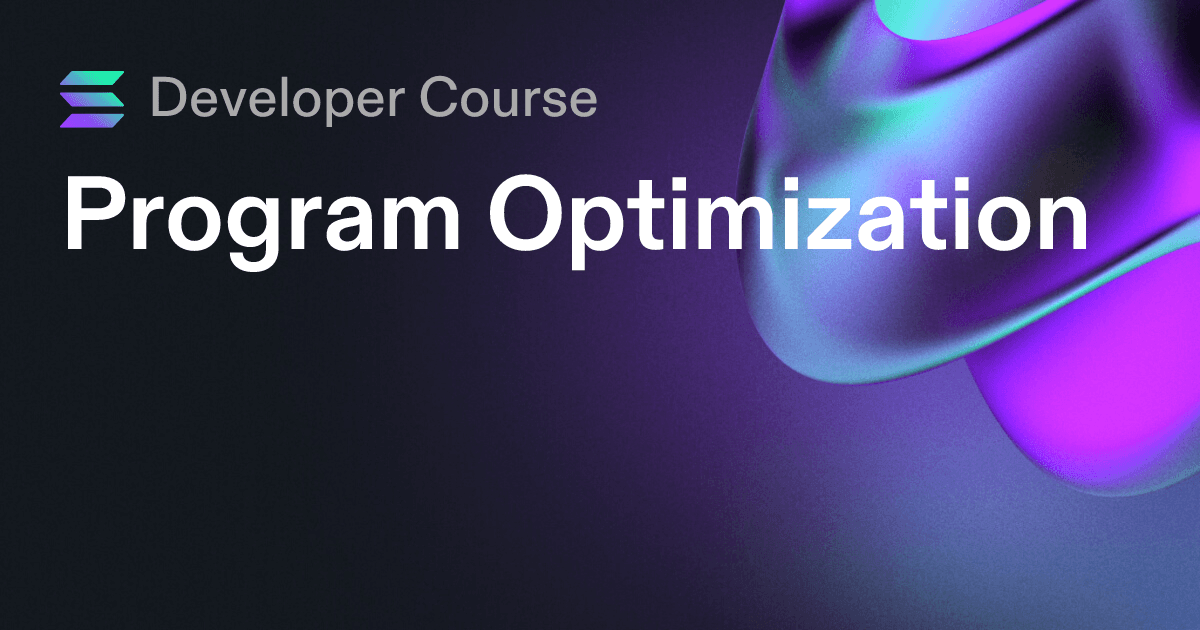 Developer Course

Program Optimization